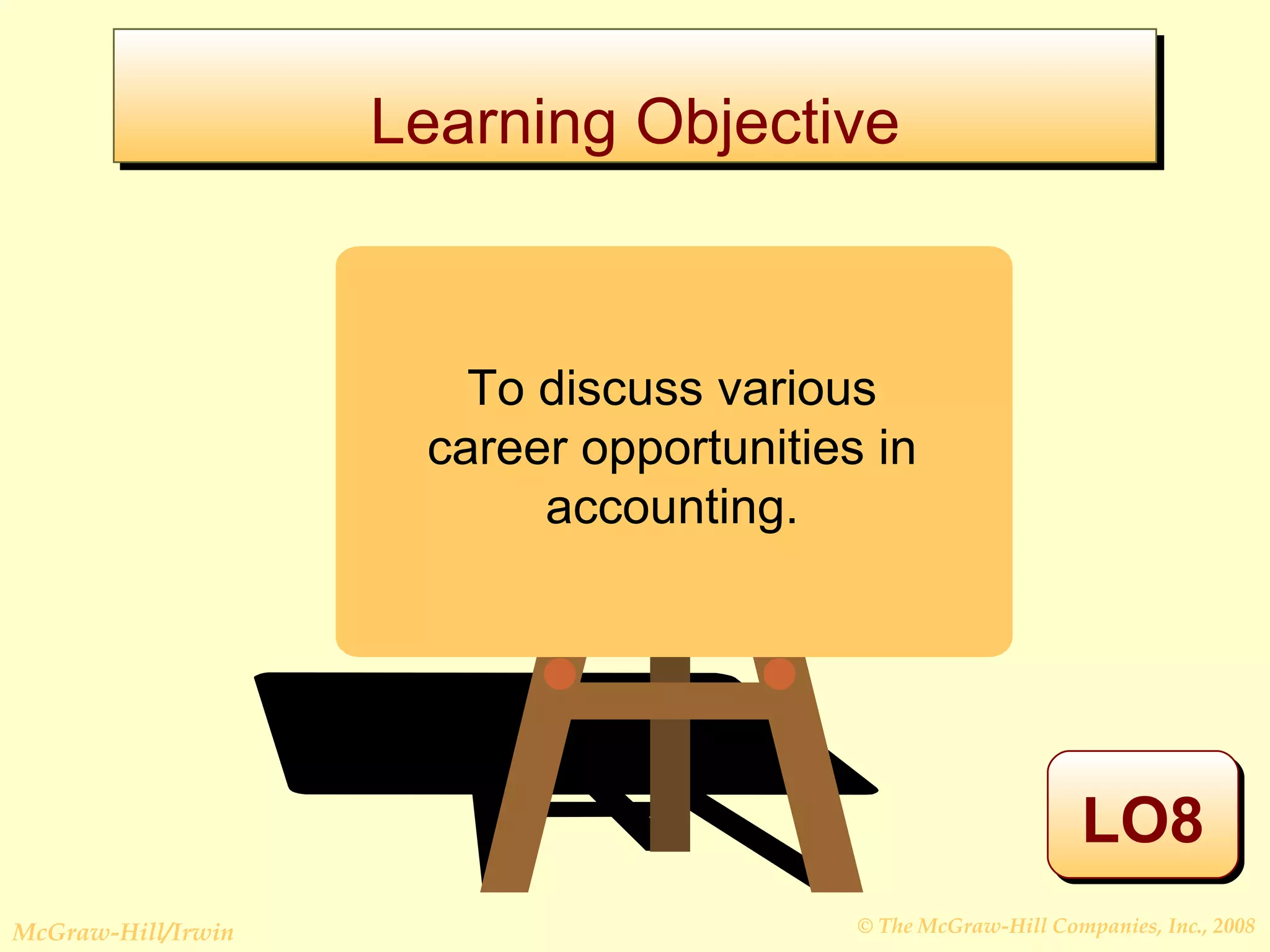 Learning Objective

To discuss various career opportunities in accounting.

LO8

McGraw-Hill/Irwin

© The McGraw-Hill Companies, Inc., 2008